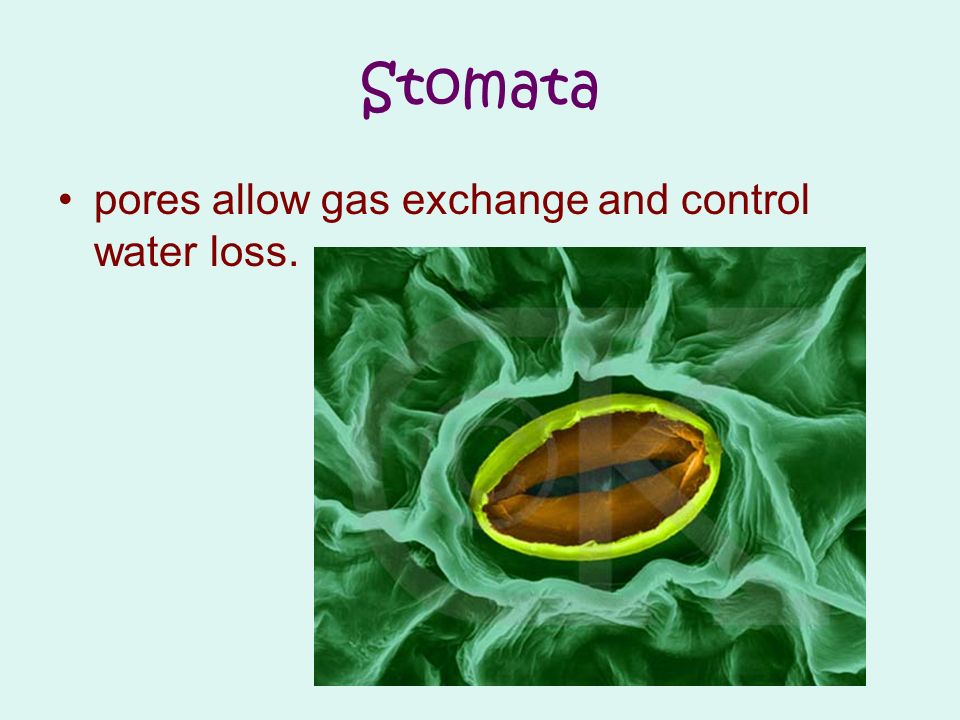 Stomata

• pores allow gas exchange and control water loss.